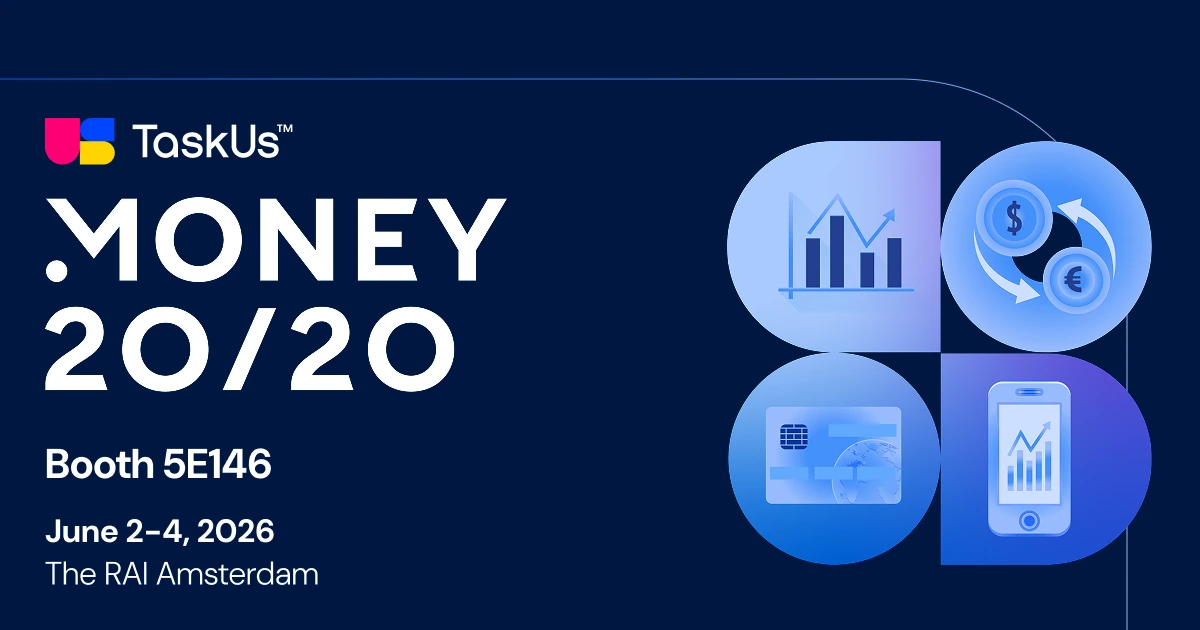 TaskUs™

MONEY 20/20

Booth 5E146

June 2-4, 2026
The RAI Amsterdam

$

€